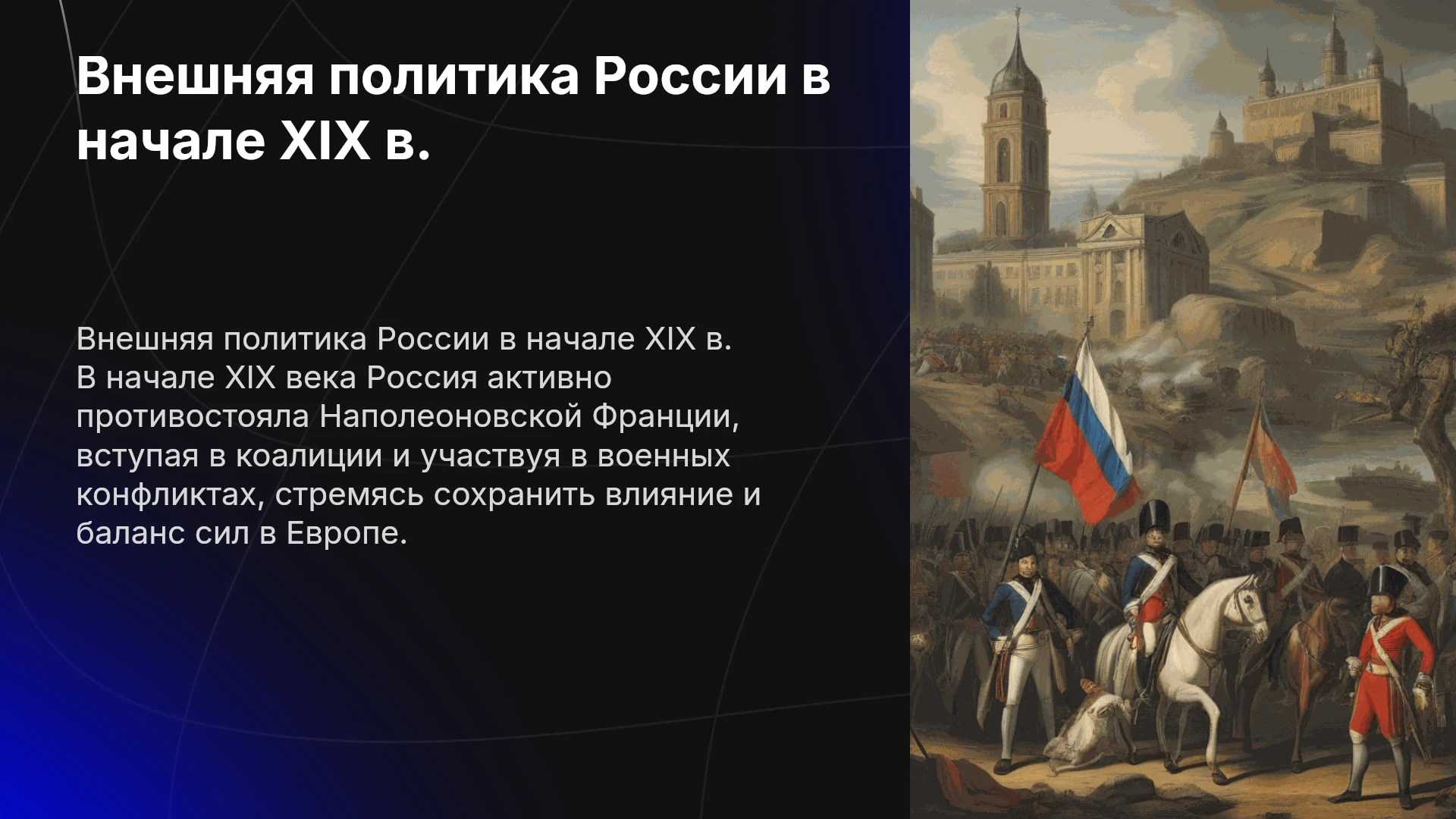 Внешняя политика России в начале XIX в.

Внешняя политика России в начале XIX в.
В начале XIX века Россия активно противостояла Наполеоновской Франции, вступая в коалиции и участвуя в военных конфликтах, стремясь сохранить влияние и баланс сил в Европе.